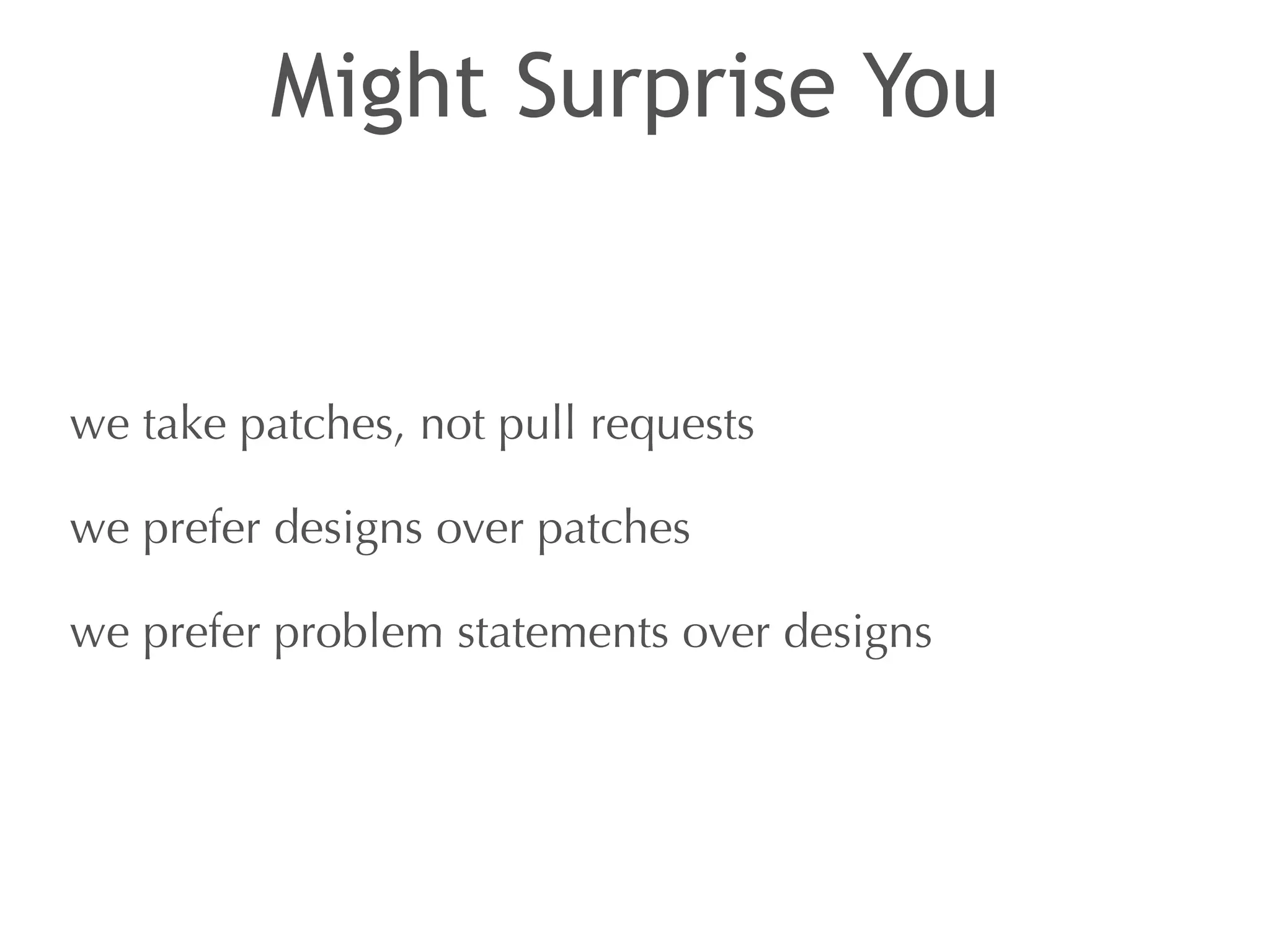 Might Surprise You

we take patches, not pull requests

we prefer designs over patches

we prefer problem statements over designs